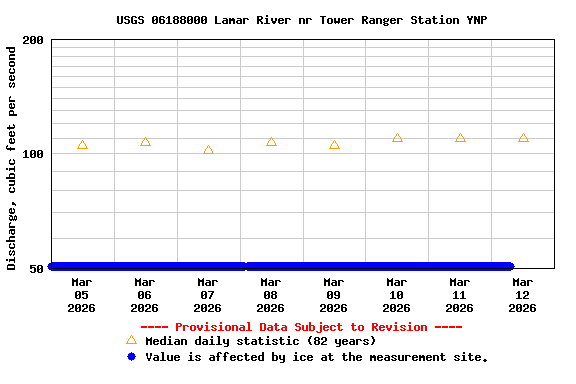 USGS 06188000 Lamar River nr Tower Ranger Station YNP

Discharge, cubic feet per second

200

100

50

Mar 05 2026

Mar 06 2026

Mar 07 2026

Mar 08 2026

Mar 09 2026

Mar 10 2026

Mar 11 2026

Mar 12 2026

---- Provisional Data Subject to Revision ----

Median daily statistic (82 years)

Value is affected by ice at the measurement site.